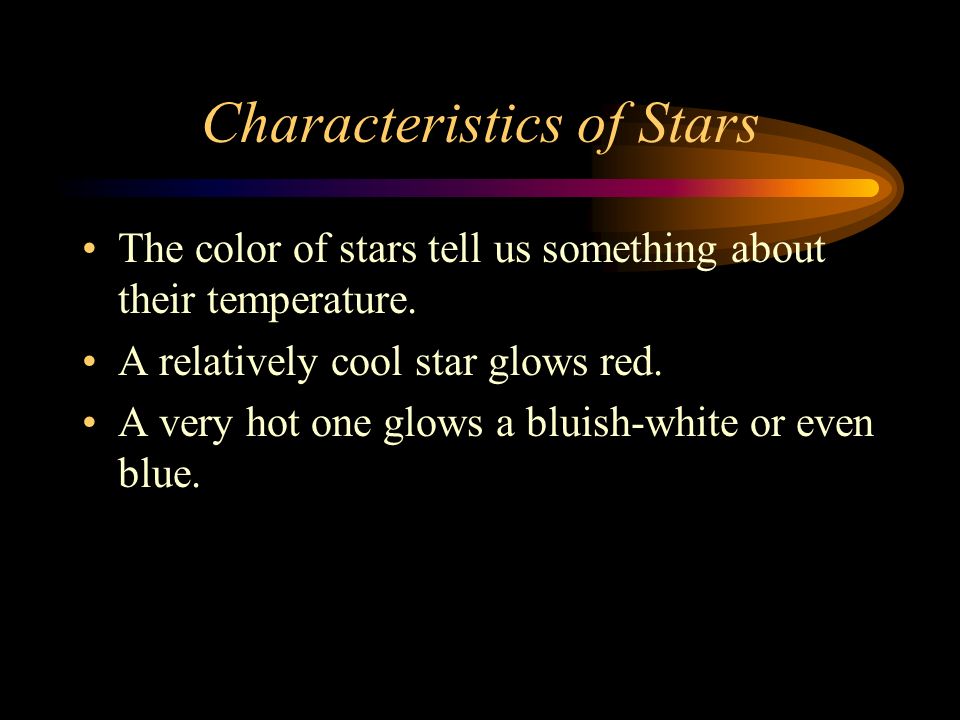 Characteristics of Stars

• The color of stars tell us something about their temperature.
• A relatively cool star glows red.
• A very hot one glows a bluish-white or even blue.